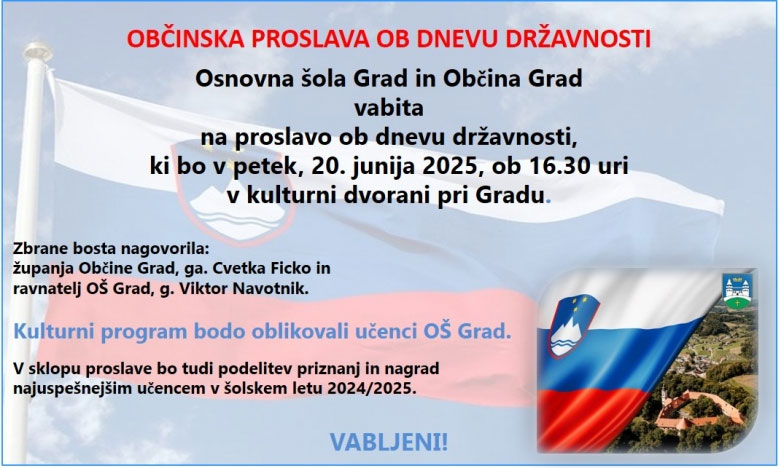 OBČINSKA PROSLAVA OB DNEVU DRŽAVNOSTI

Osnovna šola Grad in Občina Grad
vabita
na proslavo ob dnevu državnosti,
ki bo v petek, 20. junija 2025, ob 16.30 uri
v kulturni dvorani pri Gradu.

Zbrane bosta nagovorila:
županja Občine Grad, ga. Cvetka Ficko in
ravnatelj OŠ Grad, g. Viktor Navotnik.

Kulturni program bodo oblikovali učenci OŠ Grad.

V sklopu proslave bo tudi podelitev priznanj in nagrad najuspešnejšim učencem v šolskem letu 2024/2025.

VABLJENI!